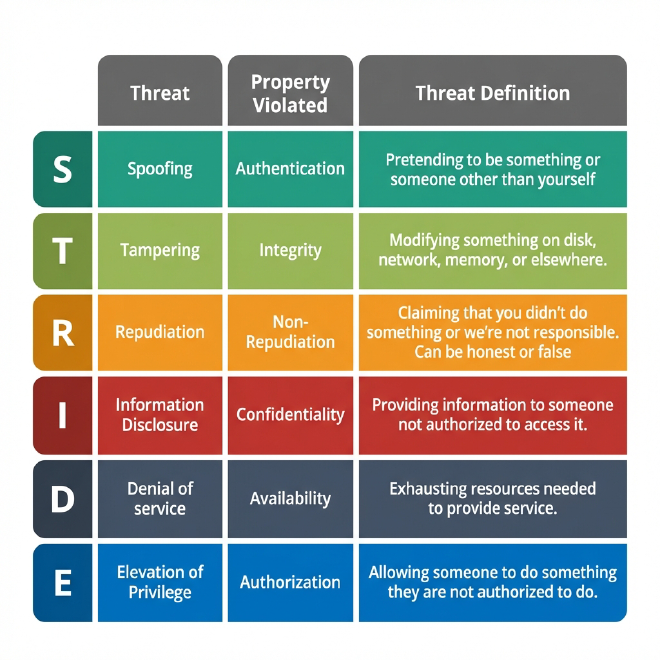 | | Threat | Property Violated | Threat Definition |
|---|---|---|---|
| S | Spoofing | Authentication | Pretending to be something or someone other than yourself |
| T | Tampering | Integrity | Modifying something on disk, network, memory, or elsewhere. |
| R | Repudiation | Non-Repudiation | Claiming that you didn't do something or we're not responsible. Can be honest or false |
| I | Information Disclosure | Confidentiality | Providing information to someone not authorized to access it. |
| D | Denial of service | Availability | Exhausting resources needed to provide service. |
| E | Elevation of Privilege | Authorization | Allowing someone to do something they are not authorized to do. |